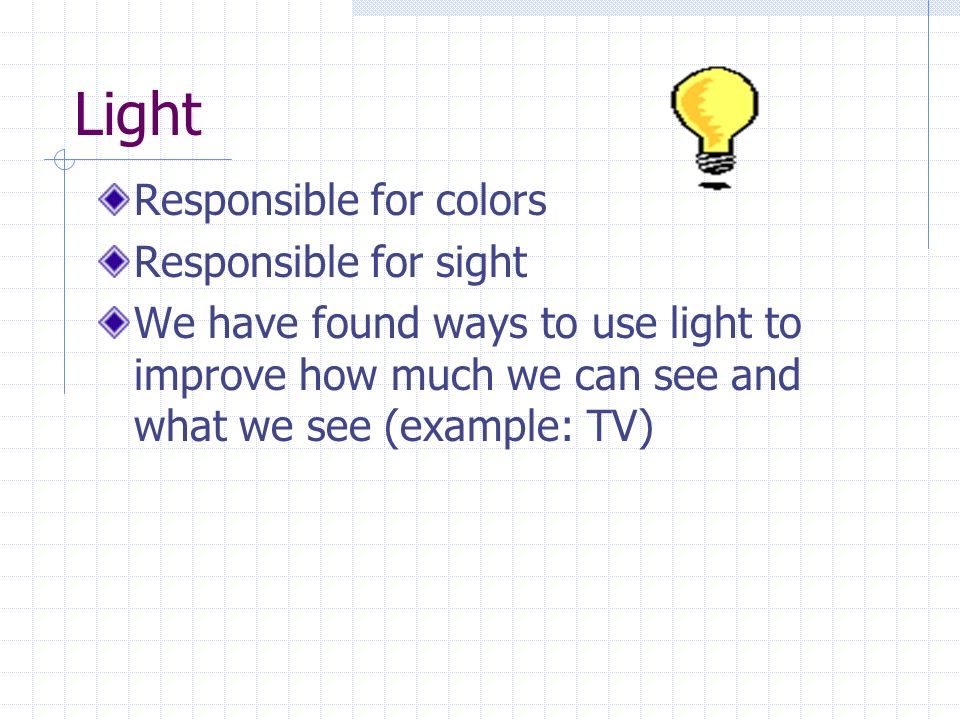 Light

Responsible for colors

Responsible for sight

We have found ways to use light to improve how much we can see and what we see (example: TV)